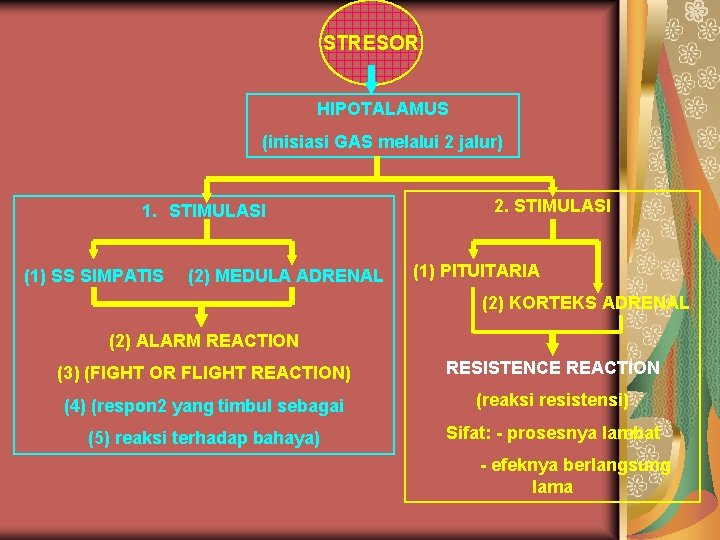 STRESOR

HIPOTALAMUS

(inisiasi GAS melalui 2 jalur)

1. STIMULASI

(1) SS SIMPATIS

(2) MEDULA ADRENAL

(2) ALARM REACTION

(3) (FIGHT OR FLIGHT REACTION)

(4) (respon2 yang timbul sebagai

(5) reaksi terhadap bahaya)

2. STIMULASI

(1) PITUITARIA

(2) KORTEKS ADRENAL

RESISTENCE REACTION

(reaksi resistensi)

Sifat: - prosesnya lambat

- efeknya berlangsung lama